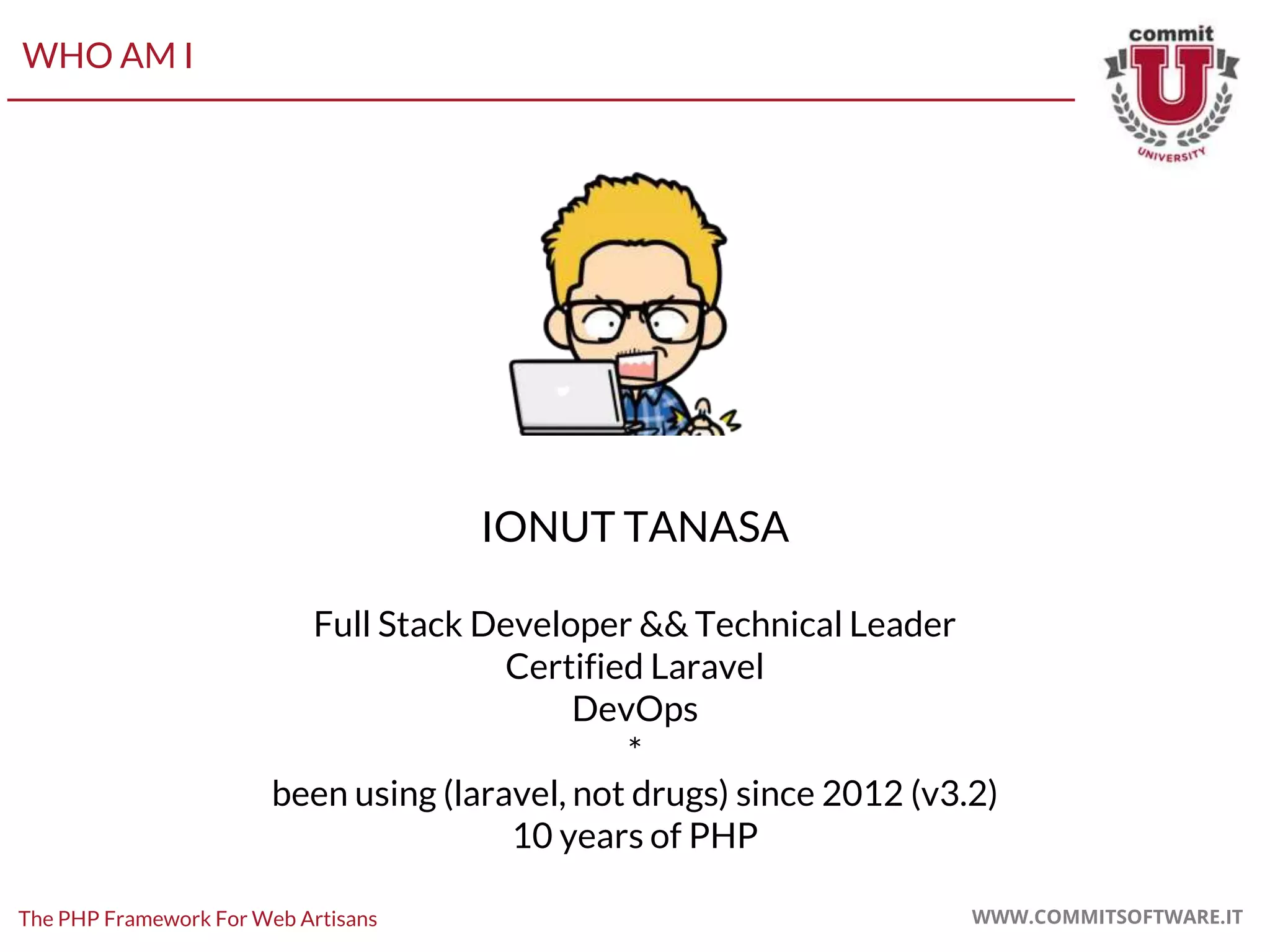 WHO AM I

commit
U
UNIVERSITY

IONUT TANASA

Full Stack Developer && Technical Leader
Certified Laravel
DevOps
*
been using (laravel, not drugs) since 2012 (v3.2)
10 years of PHP

The PHP Framework For Web Artisans

WWW.COMMITSOFTWARE.IT